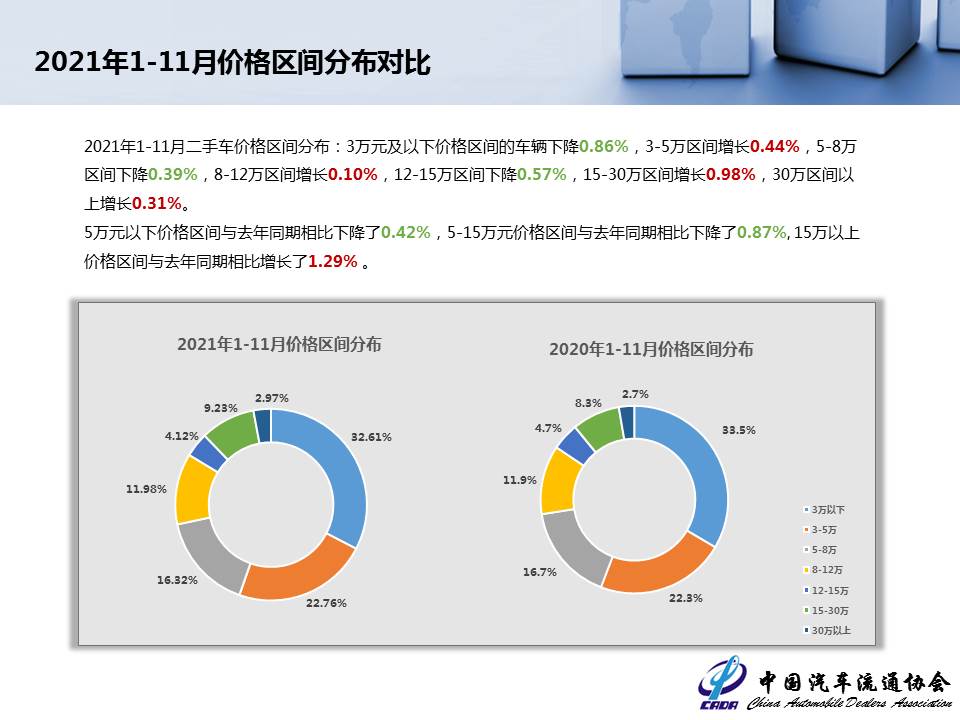 2021年1-11月价格区间分布对比

2021年1-11月二手车价格区间分布：3万元及以下价格区间的车辆下降0.86%，3-5万区间增长0.44%，5-8万区间下降0.39%，8-12万区间增长0.10%，12-15万区间下降0.57%，15-30万区间增长0.98%，30万区间以上增长0.31%。

5万元以下价格区间与去年同期相比下降了0.42%，5-15万元价格区间与去年同期相比下降了0.87%, 15万以上价格区间与去年同期相比增长了1.29% 。

2021年1-11月价格区间分布

32.61%
22.76%
16.32%
11.98%
4.12%
9.23%
2.97%

2020年1-11月价格区间分布

33.5%
22.3%
16.7%
11.9%
4.7%
8.3%
2.7%

3万以下
3-5万
5-8万
8-12万
12-15万
15-30万
30万以上

CADA 中国汽车流通协会 China Automobile Dealers Association